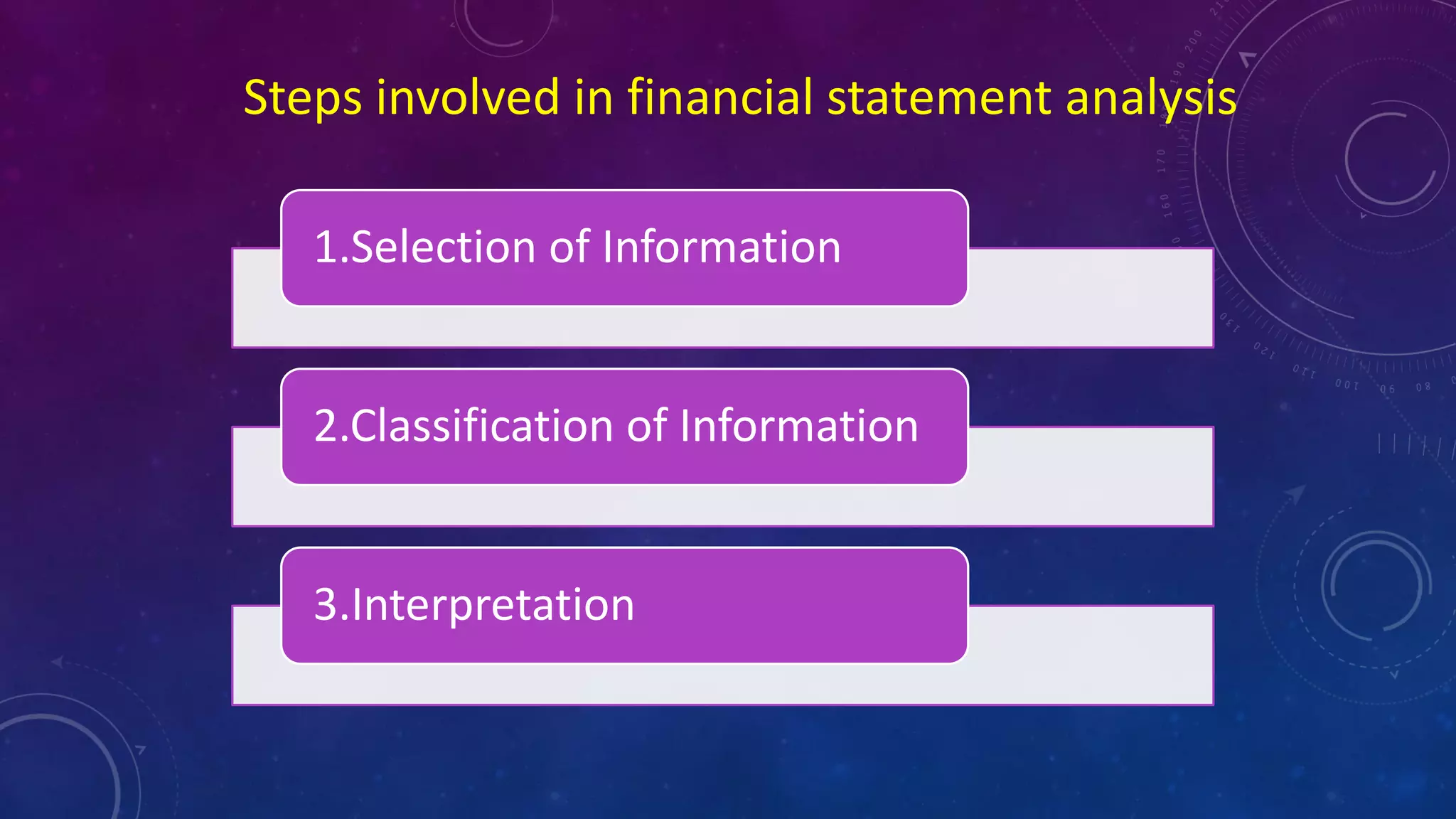 Steps involved in financial statement analysis

1.Selection of Information

2.Classification of Information

3.Interpretation